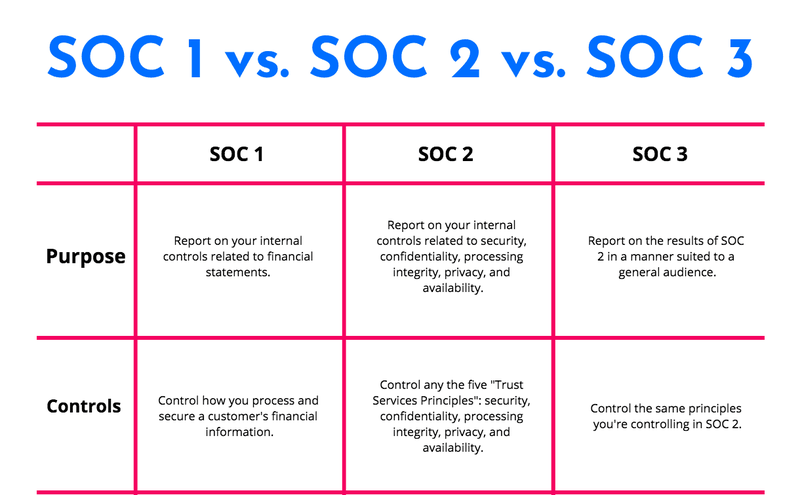 SOC 1 vs. SOC 2 vs. SOC 3

| | SOC 1 | SOC 2 | SOC 3 |
|---|---|---|---|
| Purpose | Report on your internal controls related to financial statements. | Report on your internal controls related to security, confidentiality, processing integrity, privacy, and availability. | Report on the results of SOC 2 in a manner suited to a general audience. |
| Controls | Control how you process and secure a customer's financial information. | Control any the five "Trust Services Principles": security, confidentiality, processing integrity, privacy, and availability. | Control the same principles you're controlling in SOC 2. |